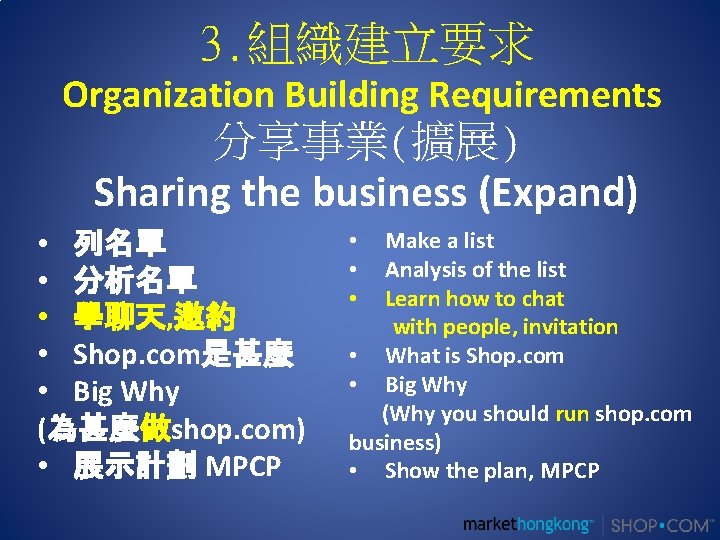 3.組織建立要求
Organization Building Requirements
分享事業(擴展)
Sharing the business (Expand)

• 列名單
• 分析名單
• 學聊天,邀約
• Shop.com是甚麼
• Big Why
(為甚麼做shop.com)
• 展示計劃 MPCP

• Make a list
• Analysis of the list
• Learn how to chat with people, invitation
• What is Shop.com
• Big Why
(Why you should run shop.com business)
• Show the plan, MPCP

markethongkong™ | SHOP•COM™